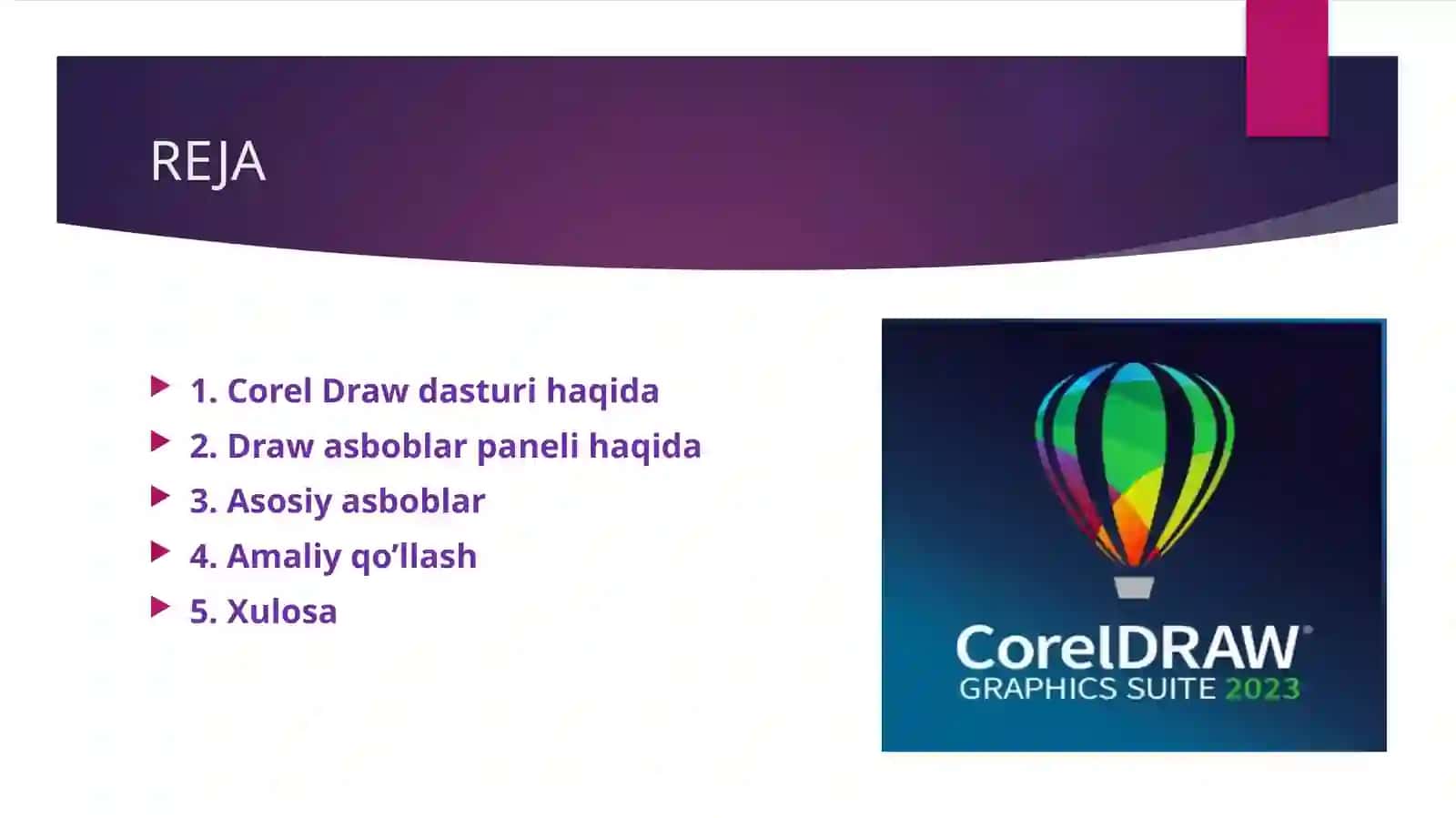 REJA

1. Corel Draw dasturi haqida
2. Draw asboblar paneli haqida
3. Asosiy asboblar
4. Amaliy qo’llash
5. Xulosa

CorelDRAW®
GRAPHICS SUITE 2023